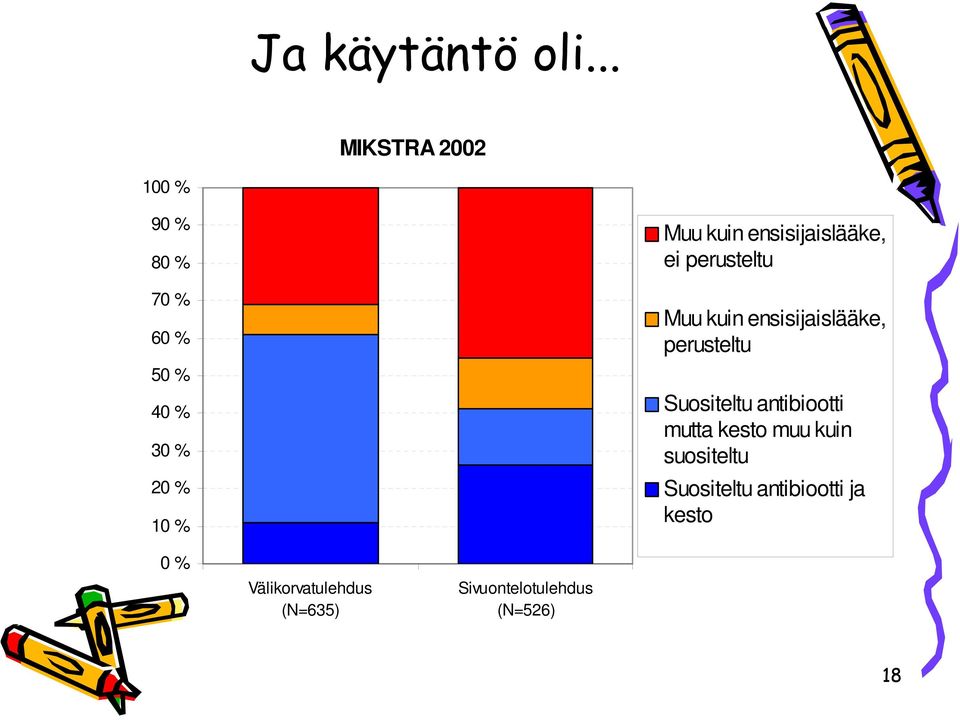 Ja käytäntö oli...

MIKSTRA 2002

100 %
90 %
80 %
70 %
60 %
50 %
40 %
30 %
20 %
10 %
0 %

Välikorvatulehdus (N=635)

Sivuontelotulehdus (N=526)

Muu kuin ensisijaislääke, ei perusteltu

Muu kuin ensisijaislääke, perusteltu

Suositeltu antibiootti mutta kesto muu kuin suositeltu

Suositeltu antibiootti ja kesto

18